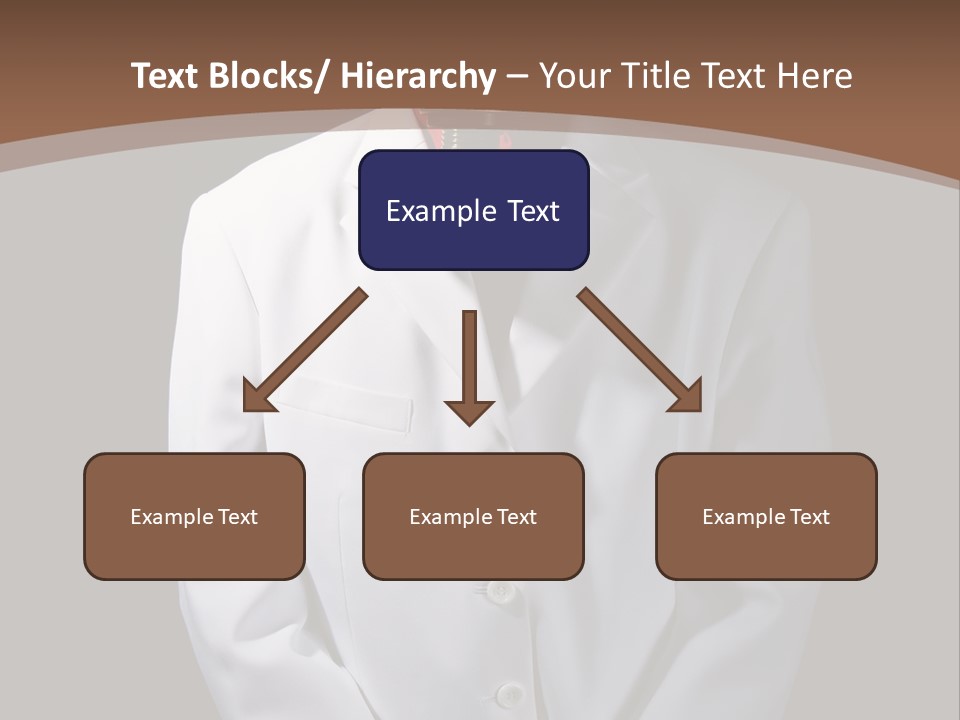 Text Blocks/ Hierarchy – Your Title Text Here

Example Text

Example Text

Example Text

Example Text